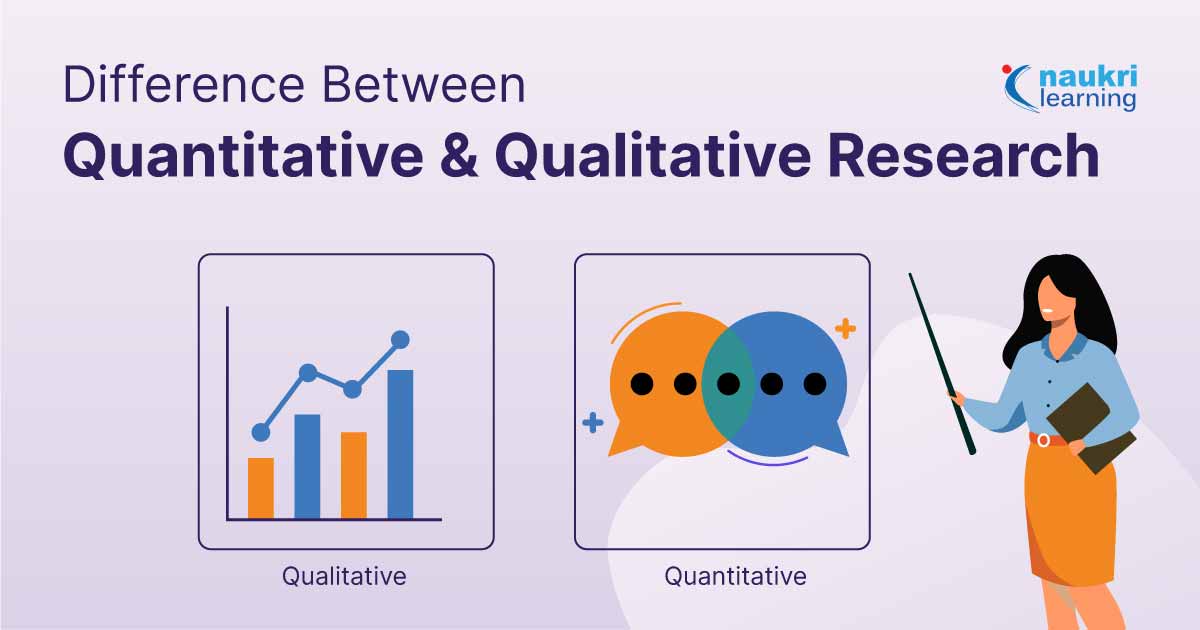 Difference Between
Quantitative & Qualitative Research

naukri learning

Qualitative

Quantitative